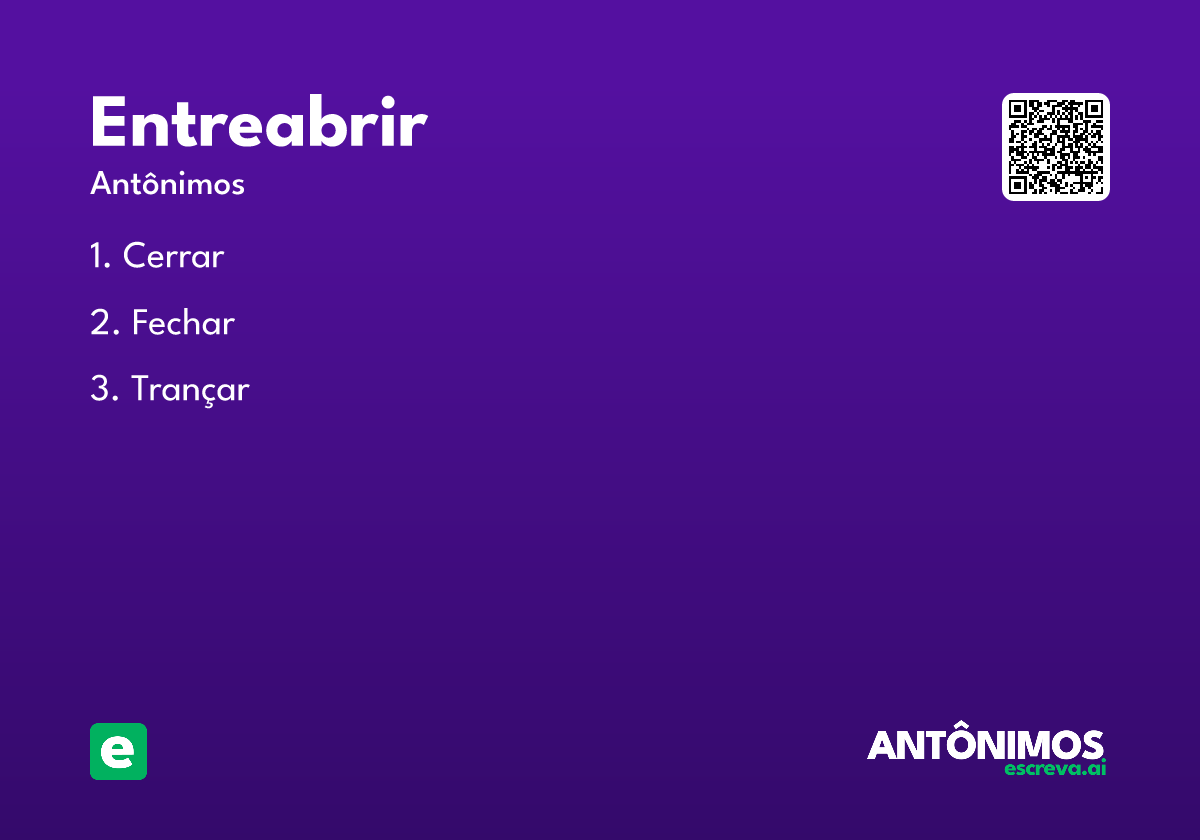 Entreabrir

Antônimos

1. Cerrar

2. Fechar

3. Trançar

e

ANTÔNIMOS
escreva.ai